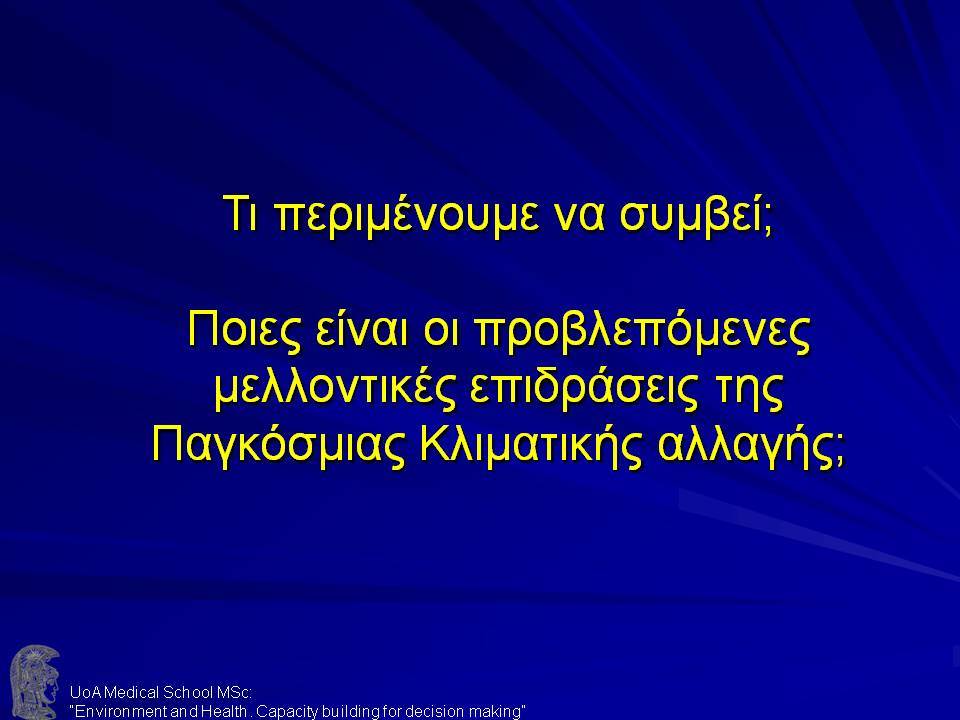 Τι περιμένουμε να συμβεί;

Ποιες είναι οι προβλεπόμενες μελλοντικές επιδράσεις της Παγκόσμιας Κλιματικής αλλαγής;

UoA Medical School MSc:
"Environment and Health. Capacity building for decision making"